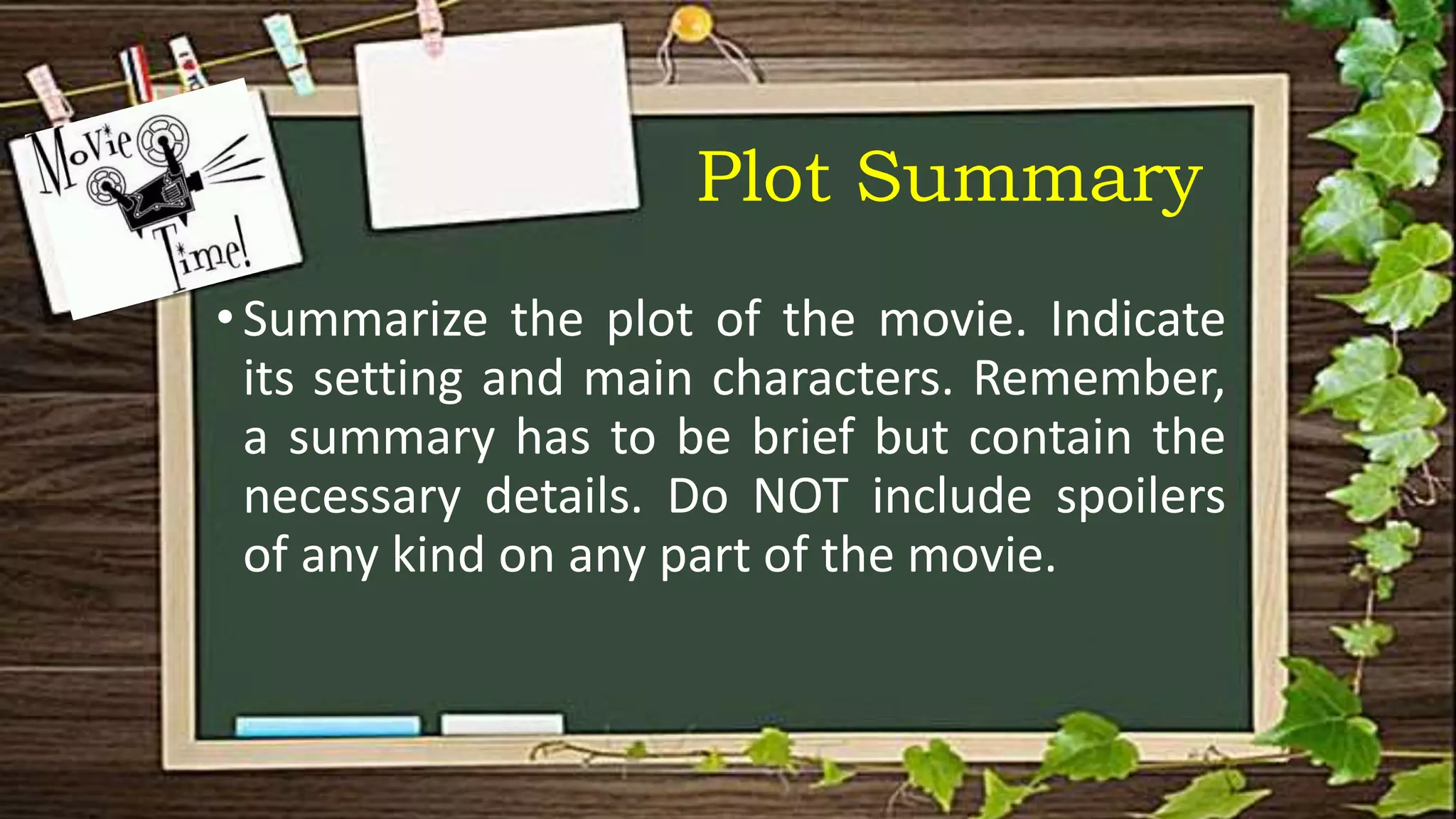 Movie Time!

Plot Summary

• Summarize the plot of the movie. Indicate its setting and main characters. Remember, a summary has to be brief but contain the necessary details. Do NOT include spoilers of any kind on any part of the movie.